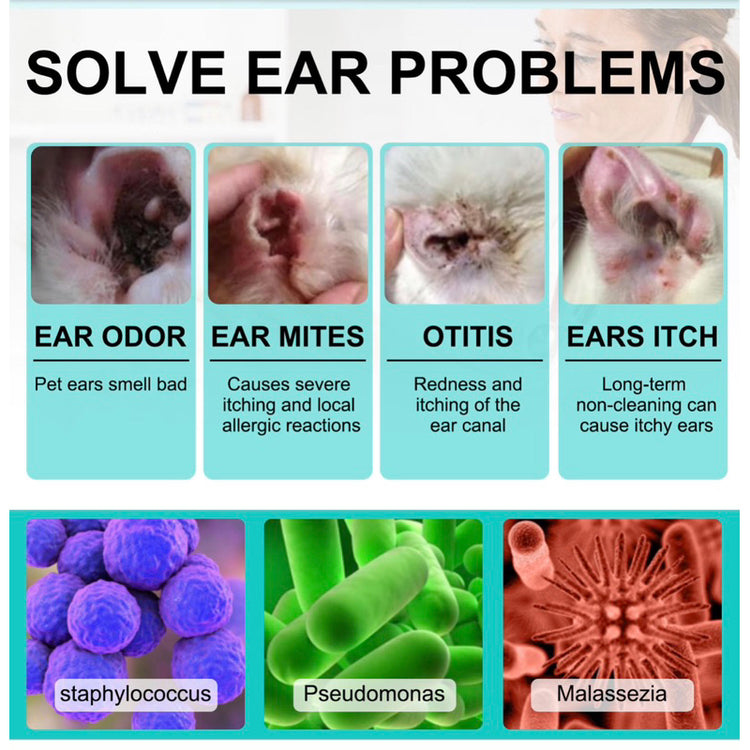 SOLVE EAR PROBLEMS

EAR ODOR

Pet ears smell bad

EAR MITES

Causes severe itching and local allergic reactions

OTITIS

Redness and itching of the ear canal

EARS ITCH

Long-term non-cleaning can cause itchy ears

staphylococcus

Pseudomonas

Malassezia